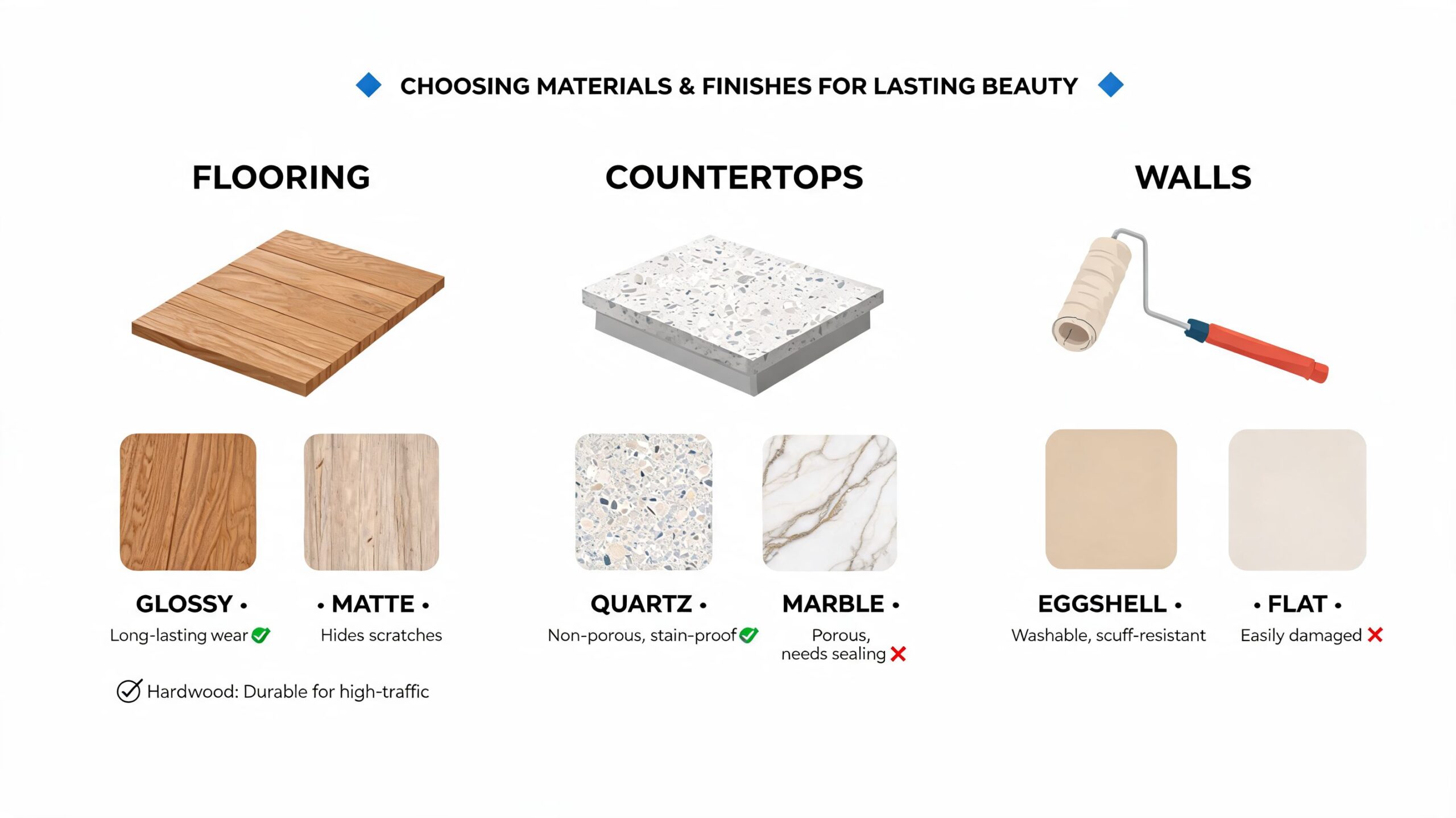 CHOOSING MATERIALS & FINISHES FOR LASTING BEAUTY

FLOORING

GLOSSY •
Long-lasting wear

• MATTE •
Hides scratches

Hardwood: Durable for high-traffic

COUNTERTOPS

QUARTZ •
Non-porous, stain-proof

MARBLE •
Porous, needs sealing

WALLS

EGGSHELL •
Washable, scuff-resistant

• FLAT •
Easily damaged